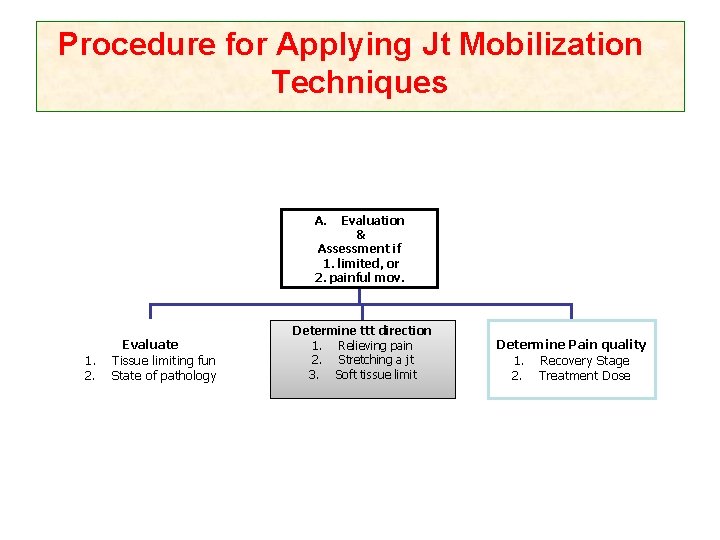 Procedure for Applying Jt Mobilization Techniques

A. Evaluation & Assessment if
1. limited, or
2. painful mov.

Evaluate
1. Tissue limiting fun
2. State of pathology

Determine ttt direction
1. Relieving pain
2. Stretching a jt
3. Soft tissue limit

Determine Pain quality
1. Recovery Stage
2. Treatment Dose